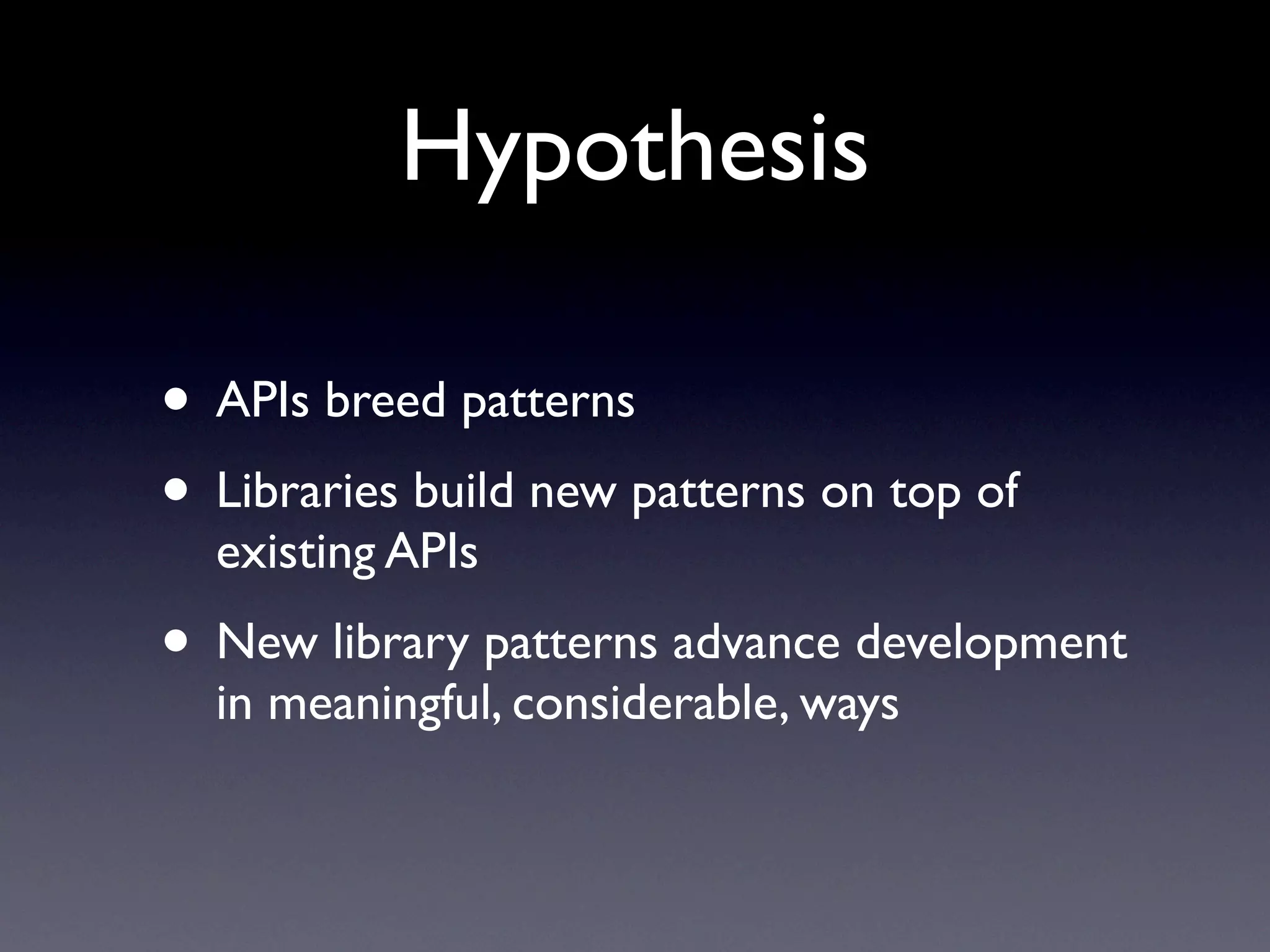 Hypothesis

• APIs breed patterns

• Libraries build new patterns on top of existing APIs

• New library patterns advance development in meaningful, considerable, ways